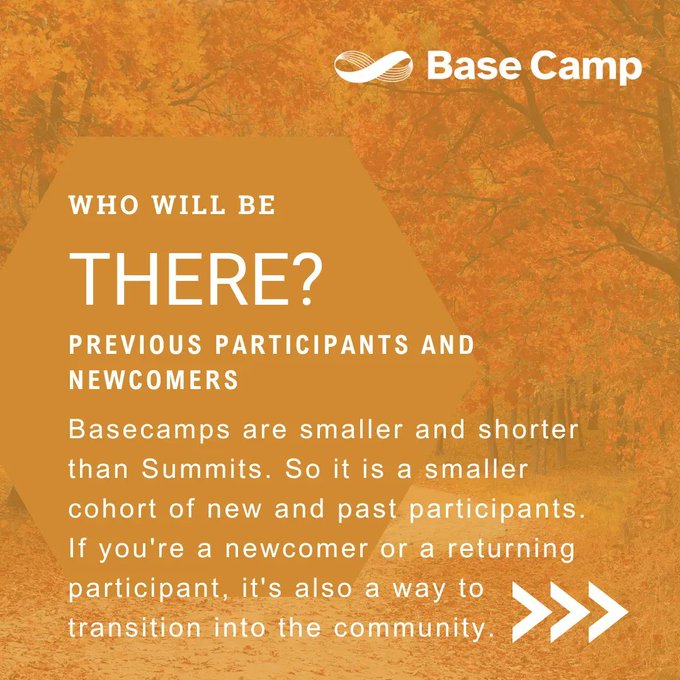 Base Camp

WHO WILL BE

THERE?

PREVIOUS PARTICIPANTS AND NEWCOMERS

Basecamps are smaller and shorter than Summits. So it is a smaller cohort of new and past participants. If you're a newcomer or a returning participant, it's also a way to transition into the community.